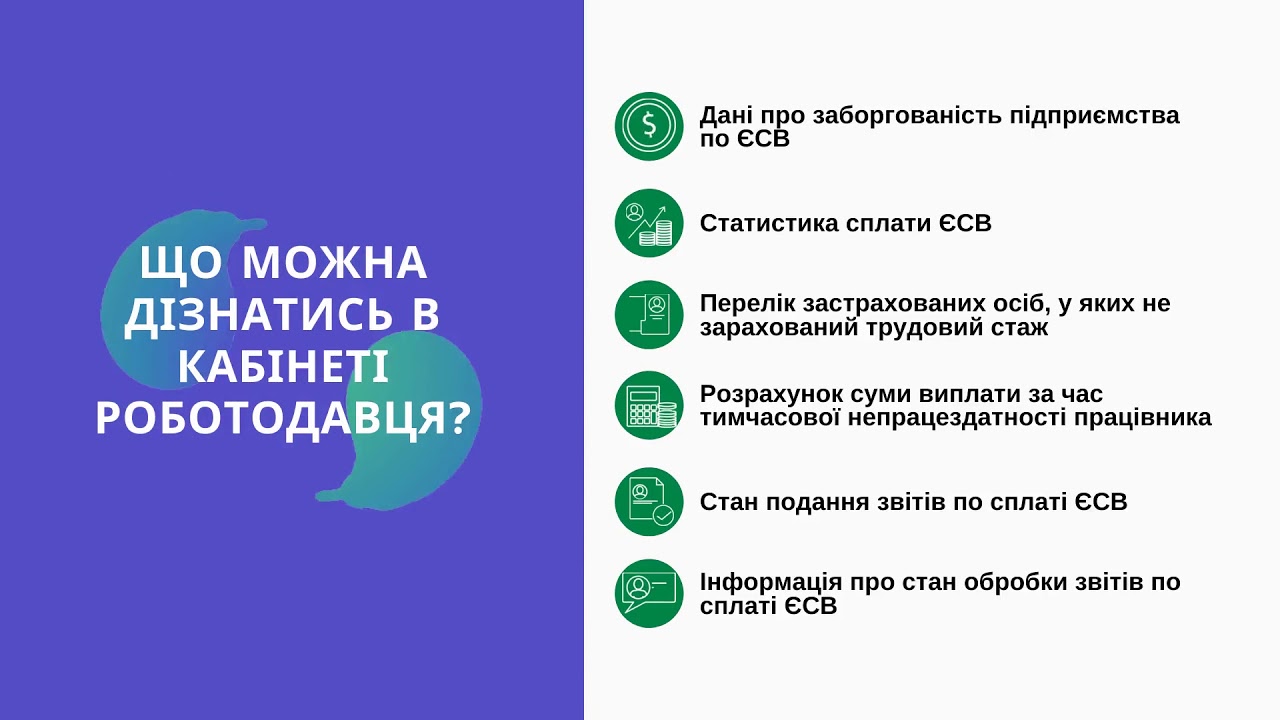 ЩО МОЖНА ДІЗНАТИСЬ В КАБІНЕТІ РОБОТОДАВЦЯ?

Дані про заборгованість підприємства по ЄСВ

Статистика сплати ЄСВ

Перелік застрахованих осіб, у яких не зарахований трудовий стаж

Розрахунок суми виплати за час тимчасової непрацездатності працівника

Стан подання звітів по сплаті ЄСВ

Інформація про стан обробки звітів по сплаті ЄСВ